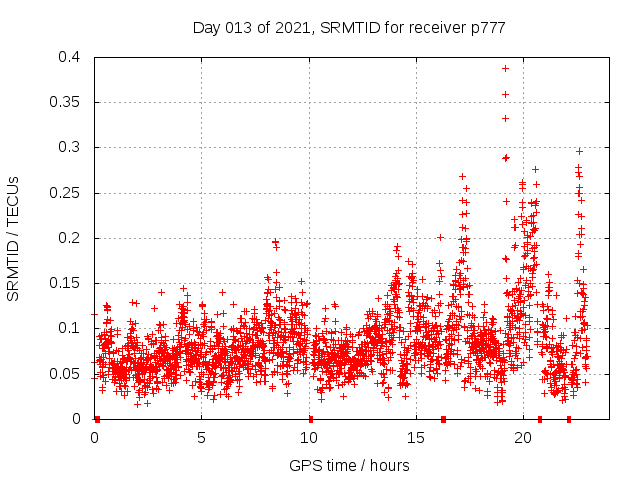 Day 013 of 2021, SRMTID for receiver p777

SRMTID / TECUs

0.4
0.35
0.3
0.25
0.2
0.15
0.1
0.05
0

0
5
10
15
20

GPS time / hours